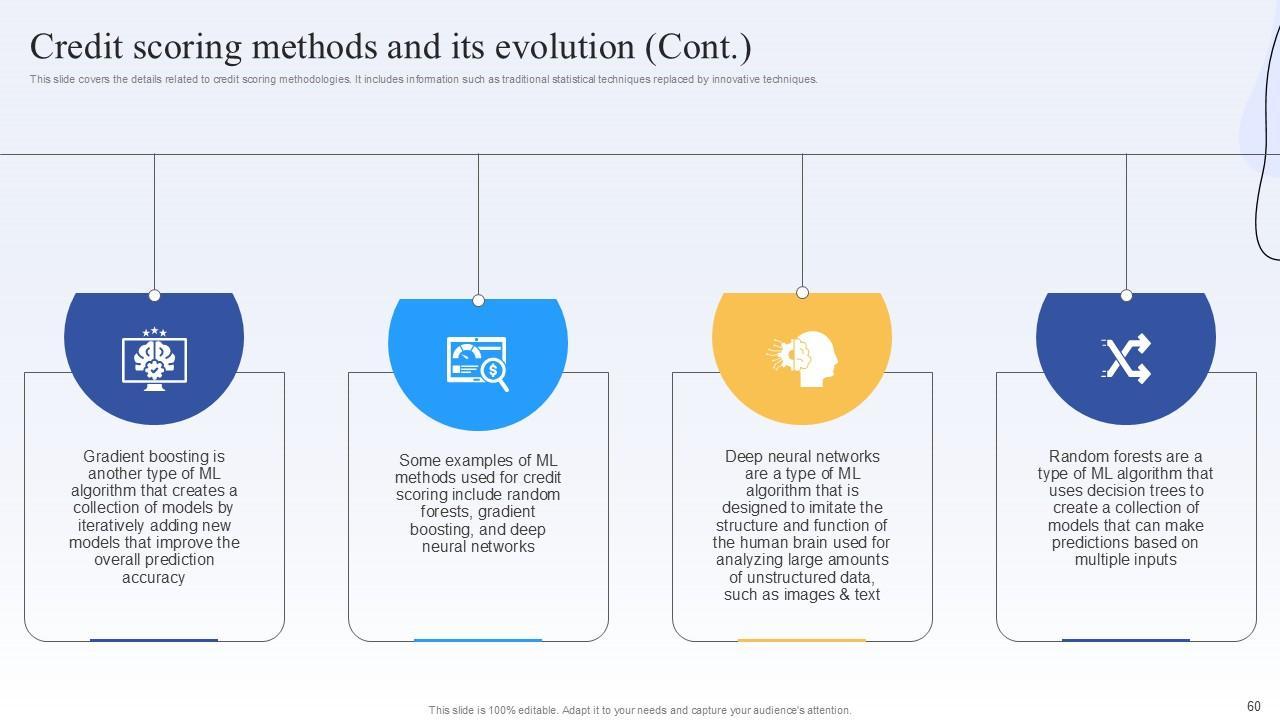 Credit scoring methods and its evolution (Cont.)

This slide covers the details related to credit scoring methodologies. It includes information such as traditional statistical techniques replaced by innovative techniques.

Gradient boosting is another type of ML algorithm that creates a collection of models by iteratively adding new models that improve the overall prediction accuracy

Some examples of ML methods used for credit scoring include random forests, gradient boosting, and deep neural networks

Deep neural networks are a type of ML algorithm that is designed to imitate the structure and function of the human brain used for analyzing large amounts of unstructured data, such as images & text

Random forests are a type of ML algorithm that uses decision trees to create a collection of models that can make predictions based on multiple inputs

This slide is 100% editable. Adapt it to your needs and capture your audience's attention.

60